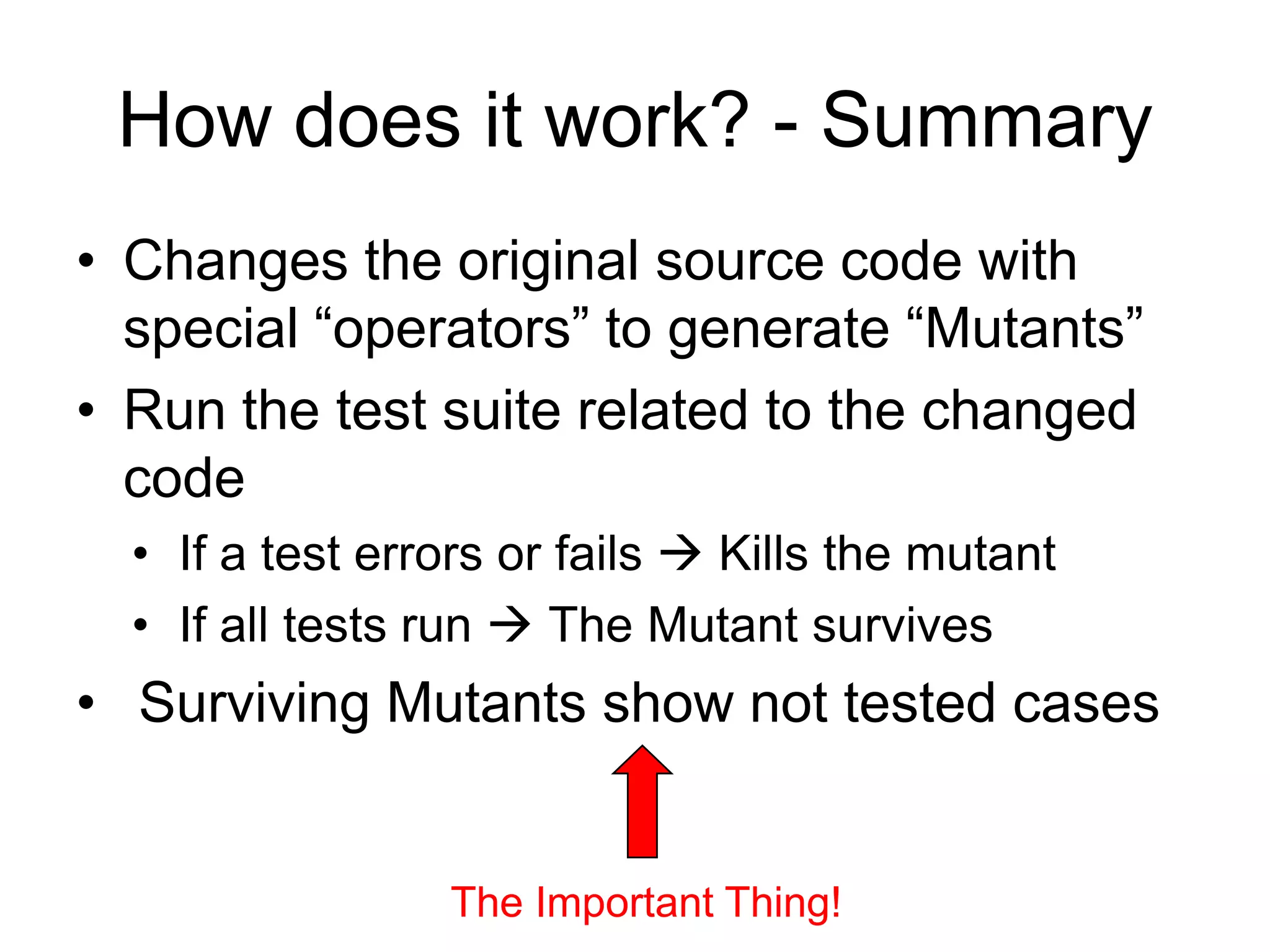 How does it work? - Summary

• Changes the original source code with special “operators” to generate “Mutants”
• Run the test suite related to the changed code
  • If a test errors or fails → Kills the mutant
  • If all tests run → The Mutant survives
• Surviving Mutants show not tested cases

The Important Thing!